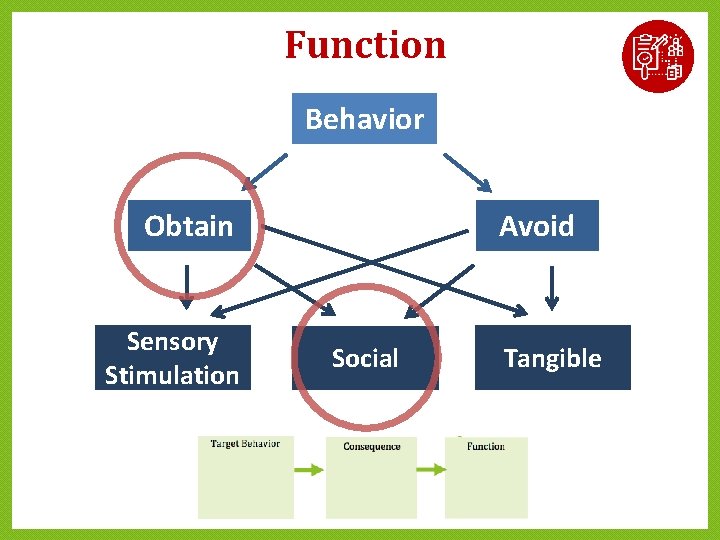 Function

Behavior

Obtain

Avoid

Sensory Stimulation

Social

Tangible

Target Behavior

Consequence

Function